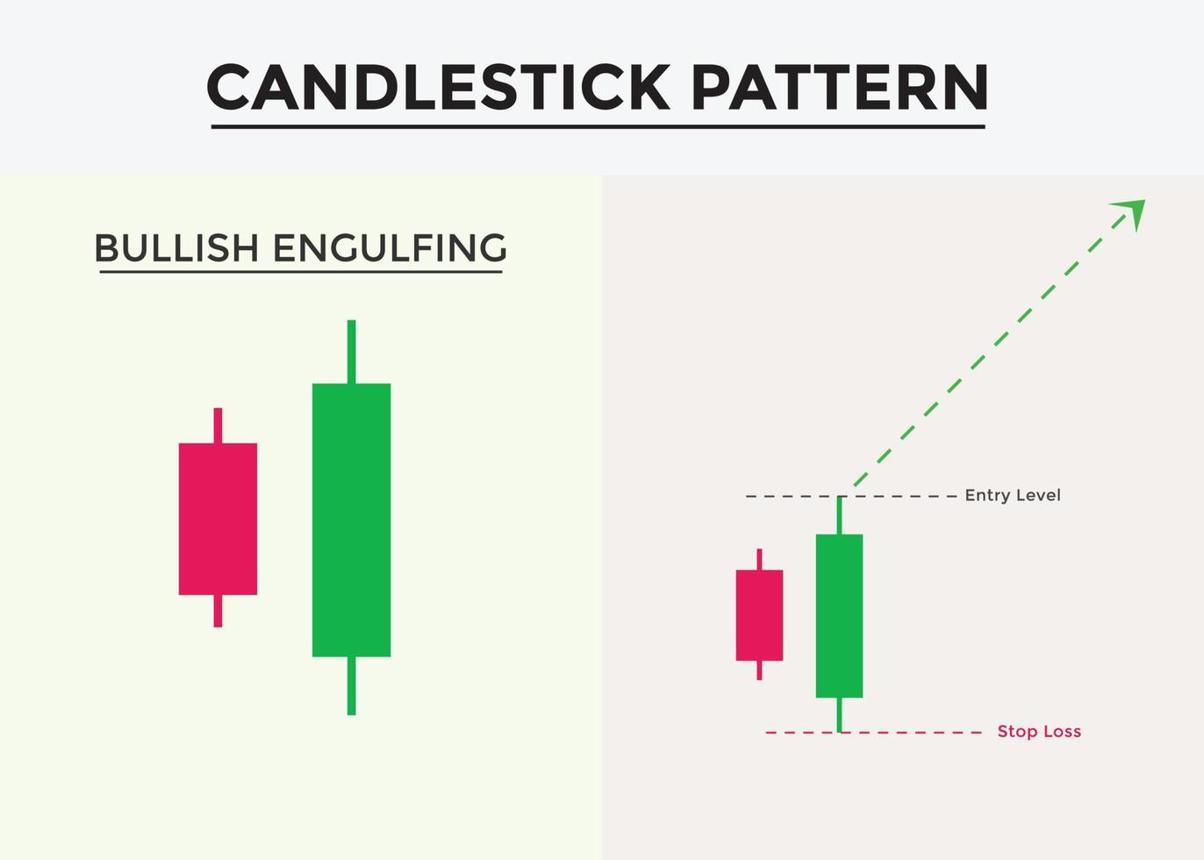 CANDLESTICK PATTERN

BULLISH ENGULFING

Entry Level

Stop Loss